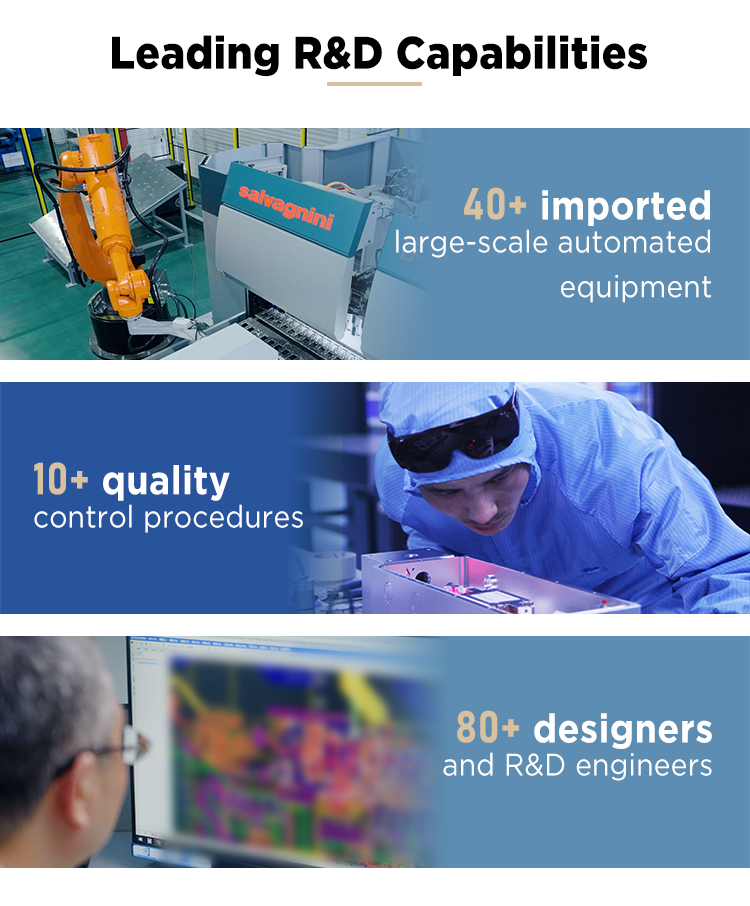 Leading R&D Capabilities

salvagnini

40+ imported large-scale automated equipment

10+ quality control procedures

80+ designers and R&D engineers